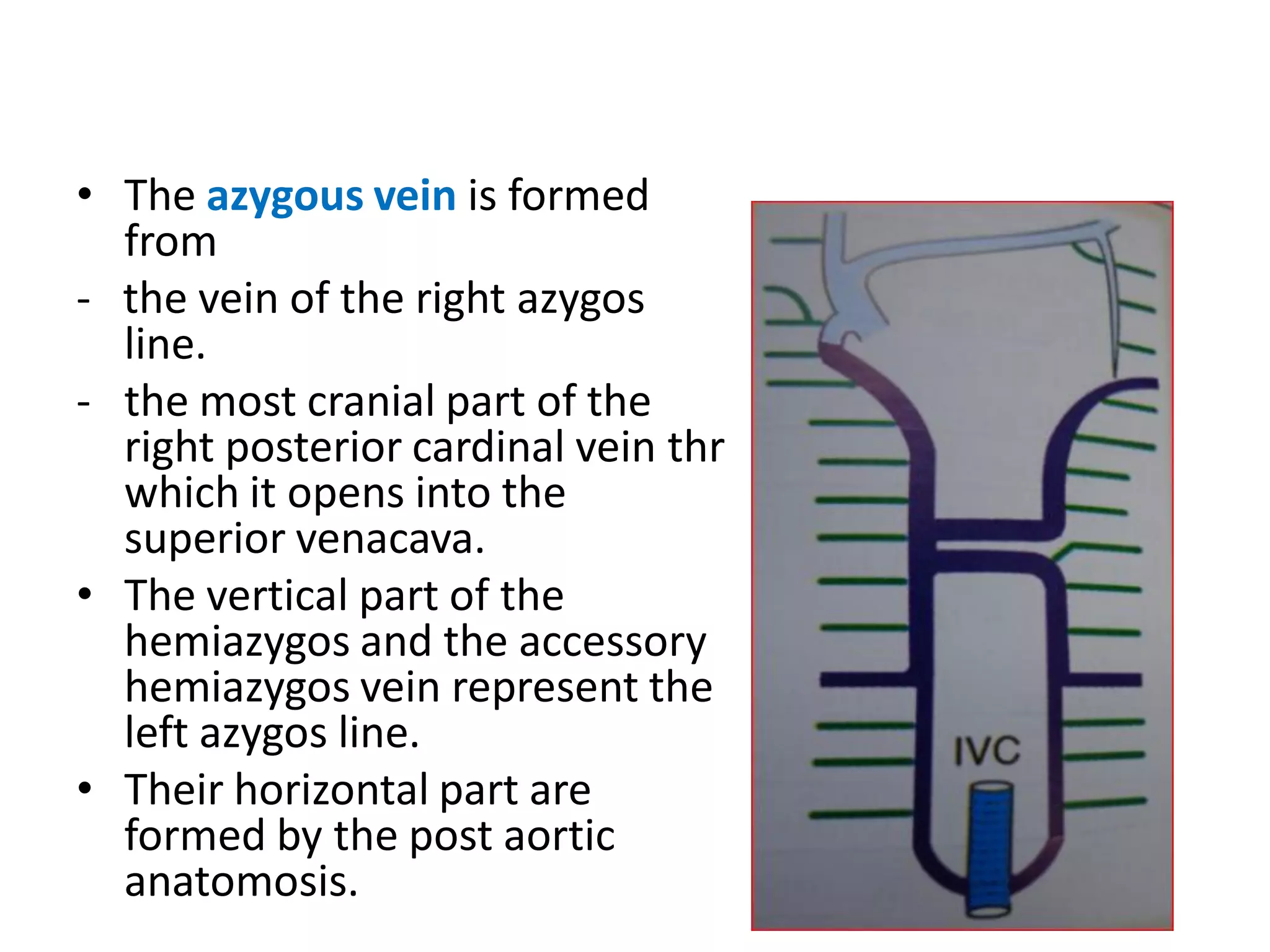 • The azygous vein is formed from

- the vein of the right azygos line.

- the most cranial part of the right posterior cardinal vein thr which it opens into the superior venacava.

• The vertical part of the hemiazygos and the accessory hemiazygos vein represent the left azygos line.

• Their horizontal part are formed by the post aortic anatomosis.

IVC